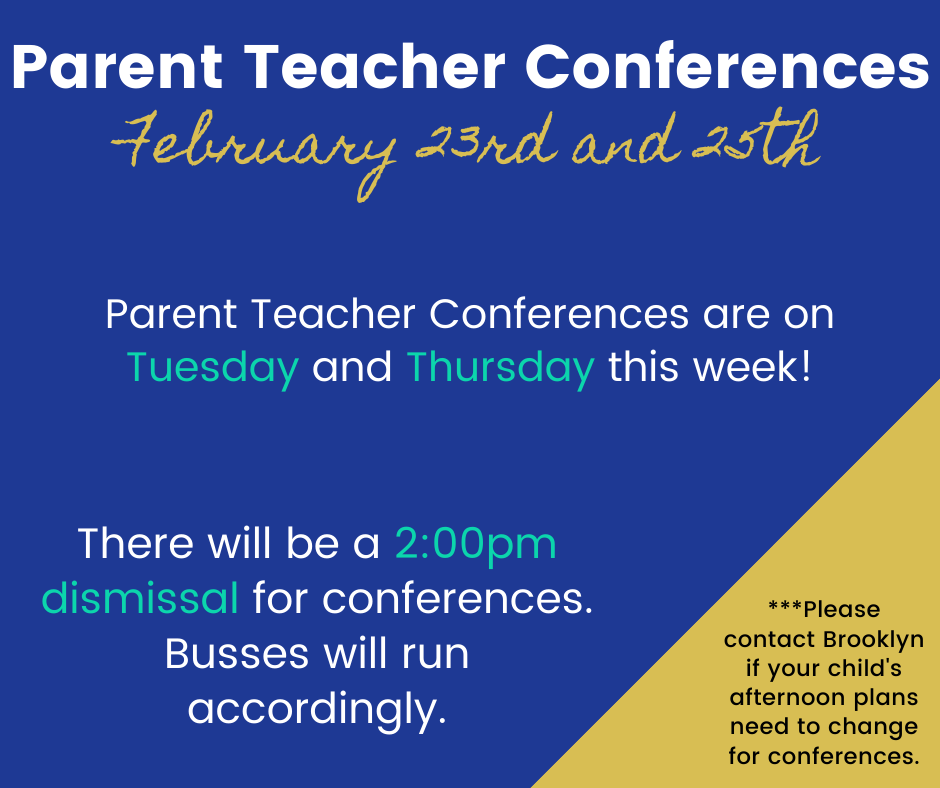 Parent Teacher Conferences
February 23rd and 25th

Parent Teacher Conferences are on Tuesday and Thursday this week!

There will be a 2:00pm dismissal for conferences. Busses will run accordingly.

***Please contact Brooklyn if your child's afternoon plans need to change for conferences.